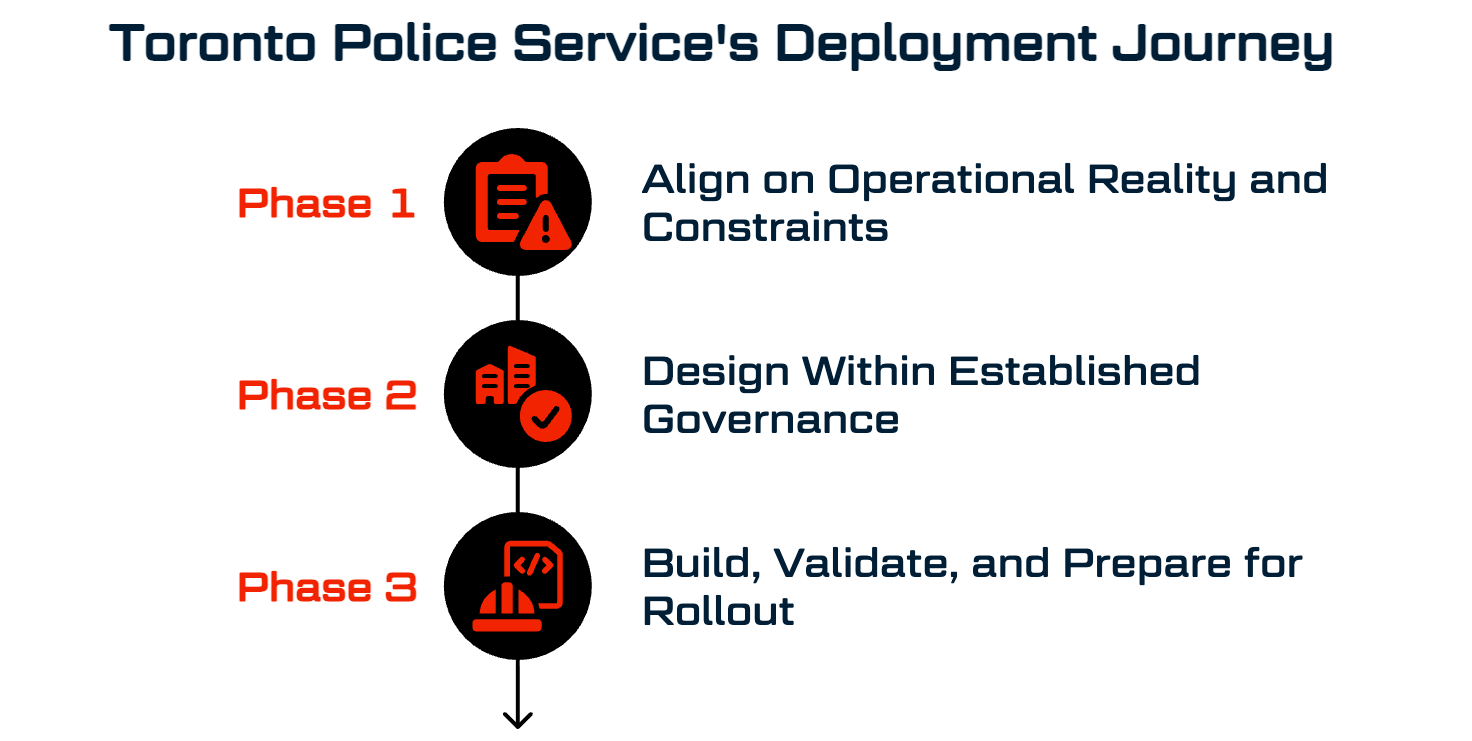 Toronto Police Service's Deployment Journey

Phase 1

Align on Operational Reality and Constraints

Phase 2

Design Within Established Governance

Phase 3

Build, Validate, and Prepare for Rollout